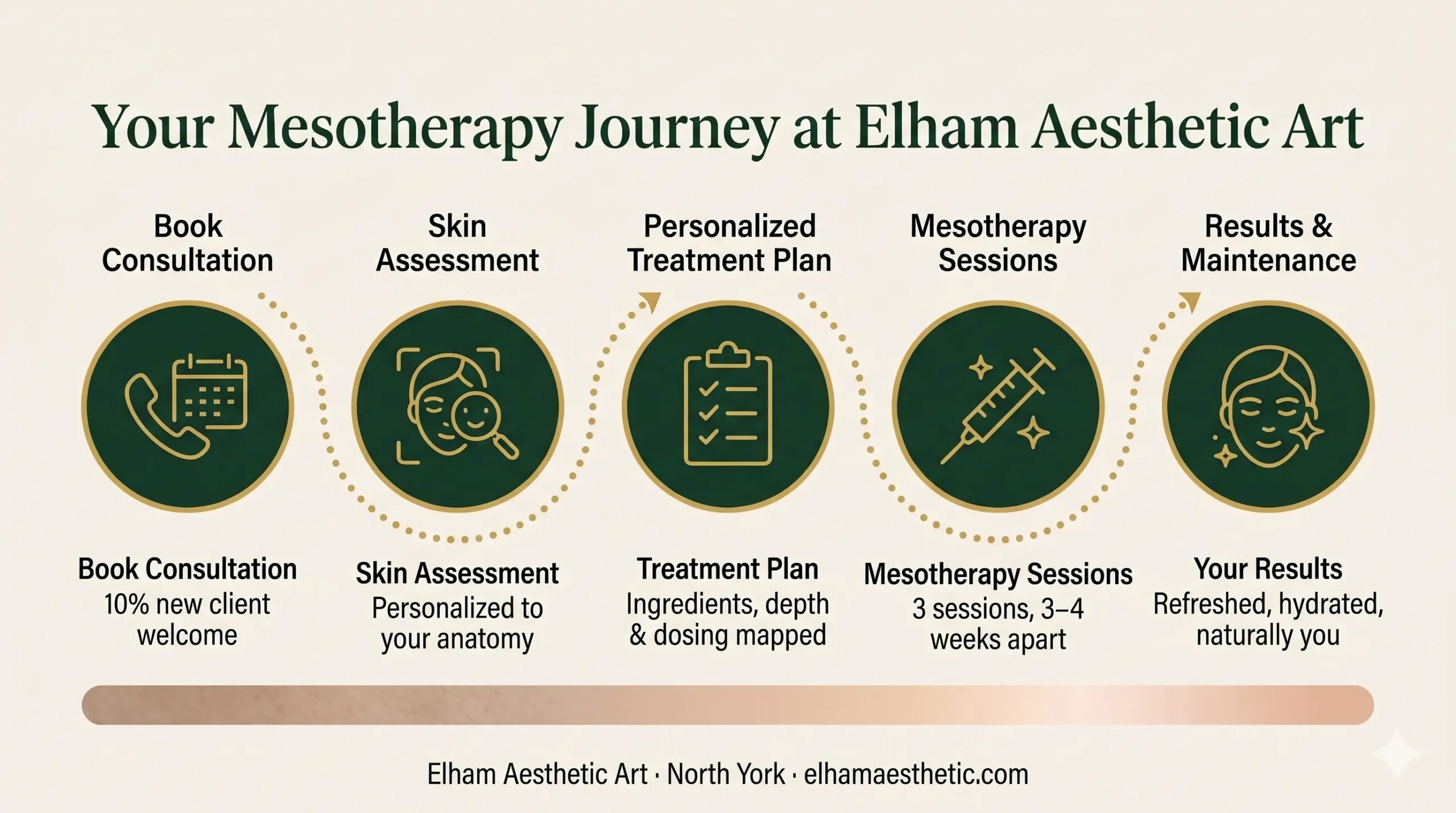 Your Mesotherapy Journey at Elham Aesthetic Art

Book Consultation

Skin Assessment

Personalized Treatment Plan

Mesotherapy Sessions

Results & Maintenance

Book Consultation
10% new client welcome

Skin Assessment
Personalized to your anatomy

Treatment Plan
Ingredients, depth & dosing mapped

Mesotherapy Sessions
3 sessions, 3–4 weeks apart

Your Results
Refreshed, hydrated, naturally you

Elham Aesthetic Art · North York · elhamaesthetic.com